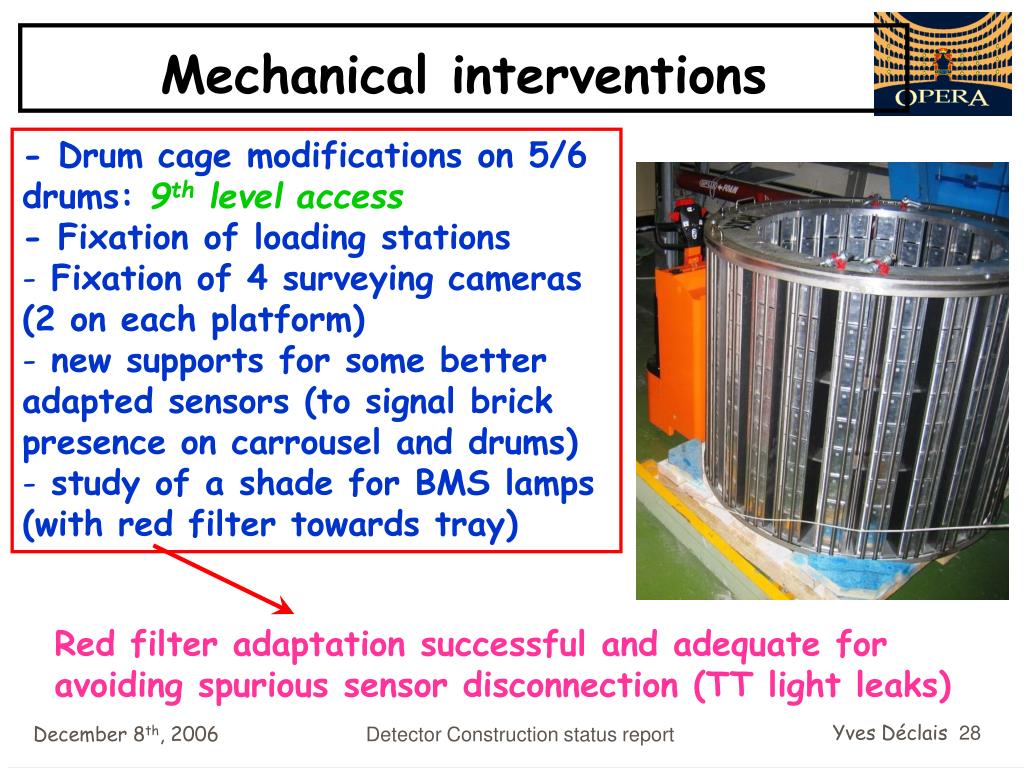 Mechanical interventions

OPERA

- Drum cage modifications on 5/6 drums: $9^{th}$ level access
- Fixation of loading stations
- Fixation of 4 surveying cameras (2 on each platform)
- new supports for some better adapted sensors (to signal brick presence on carrousel and drums)
- study of a shade for BMS lamps (with red filter towards tray)

Red filter adaptation successful and adequate for avoiding spurious sensor disconnection (TT light leaks)

December $8^{th}$, 2006 Detector Construction status report Yves Déclais 28